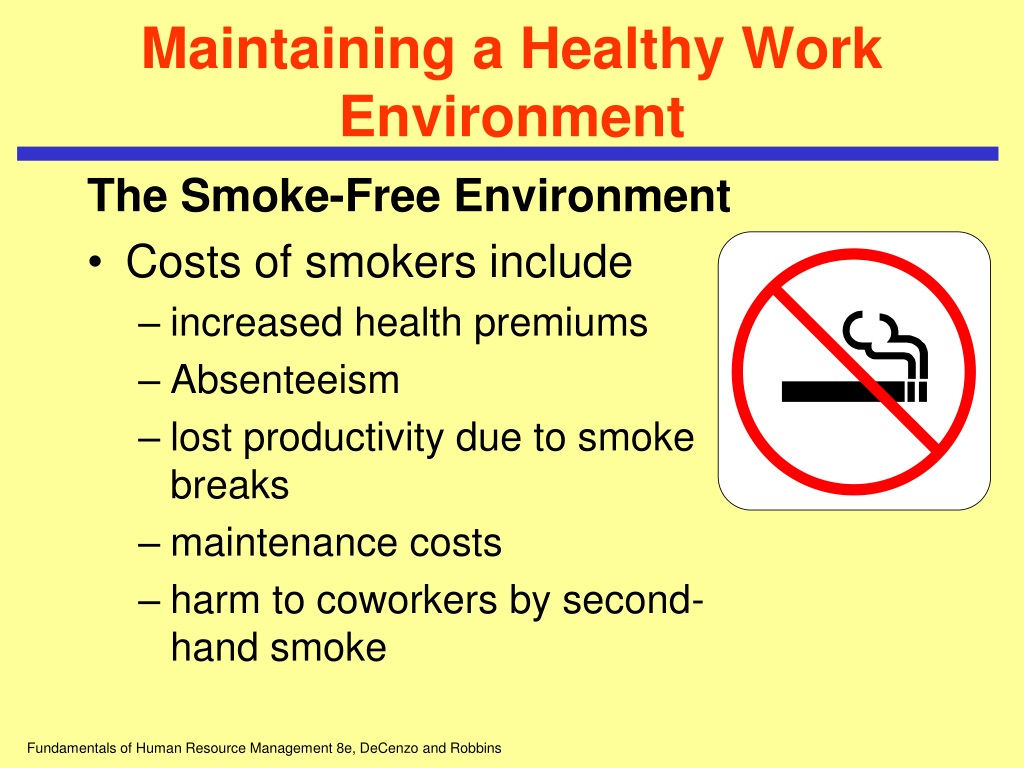 Maintaining a Healthy Work Environment

The Smoke-Free Environment

• Costs of smokers include
– increased health premiums
– Absenteeism
– lost productivity due to smoke breaks
– maintenance costs
– harm to coworkers by second-hand smoke

Fundamentals of Human Resource Management 8e, DeCenzo and Robbins